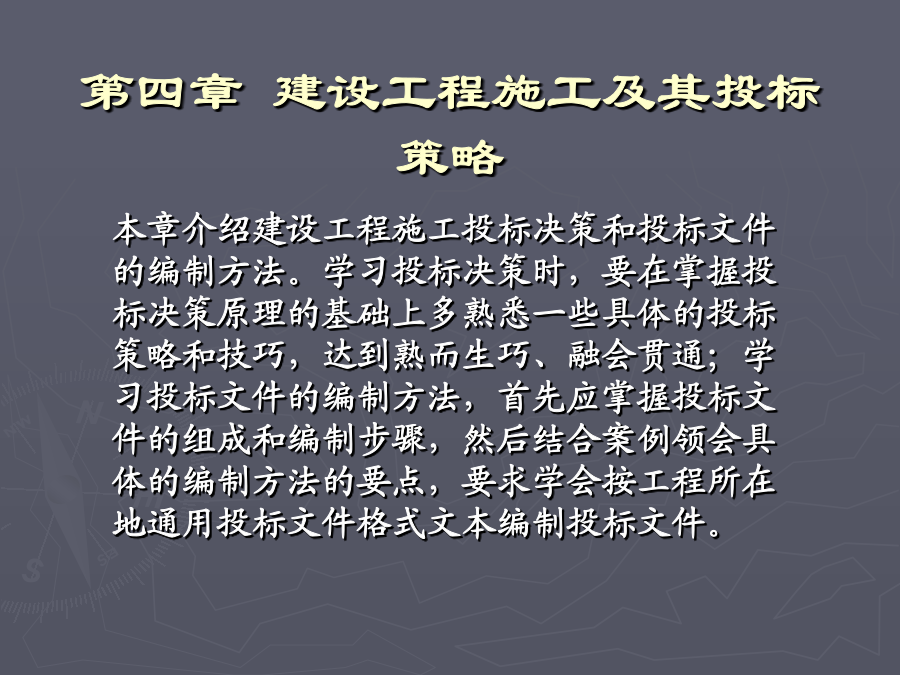 第四章 建设工程施工及其投标策略

本章介绍建设工程施工投标决策和投标文件的编制方法。学习投标决策时，要在掌握投标决策原理的基础上多熟悉一些具体的投标策略和技巧，达到熟而生巧、融会贯通；学习投标文件的编制方法，首先应掌握投标文件的组成和编制步骤，然后结合案例领会具体的编制方法的要点，要求学会按工程所在地通用投标文件格式文本编制投标文件。